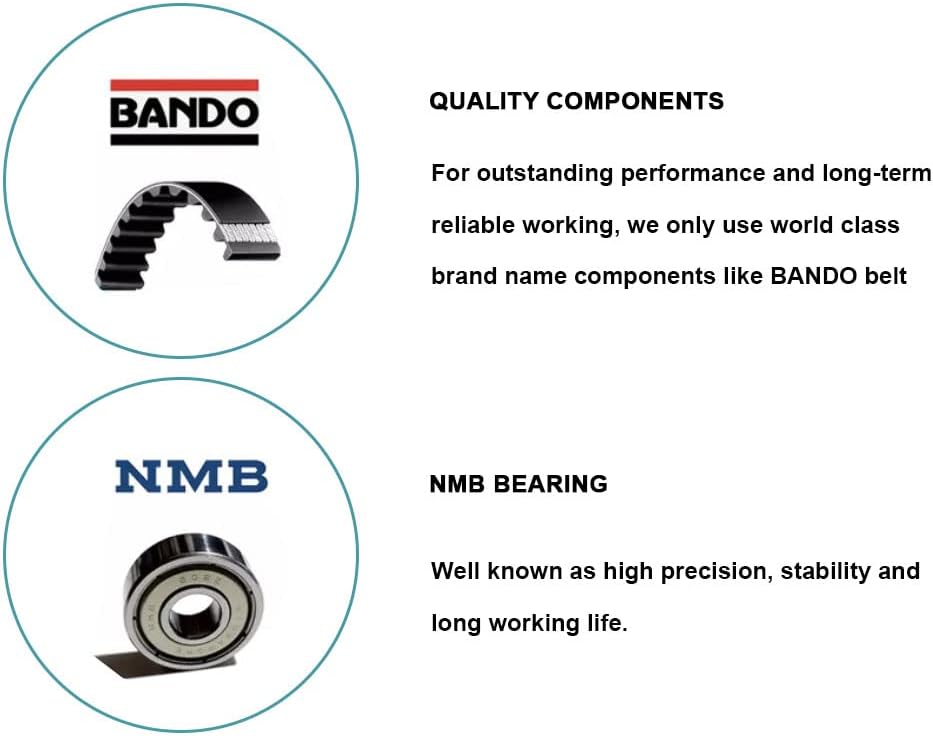 BANDO

QUALITY COMPONENTS

For outstanding performance and long-term reliable working, we only use world class brand name components like BANDO belt

NMB

NMB BEARING

Well known as high precision, stability and long working life.